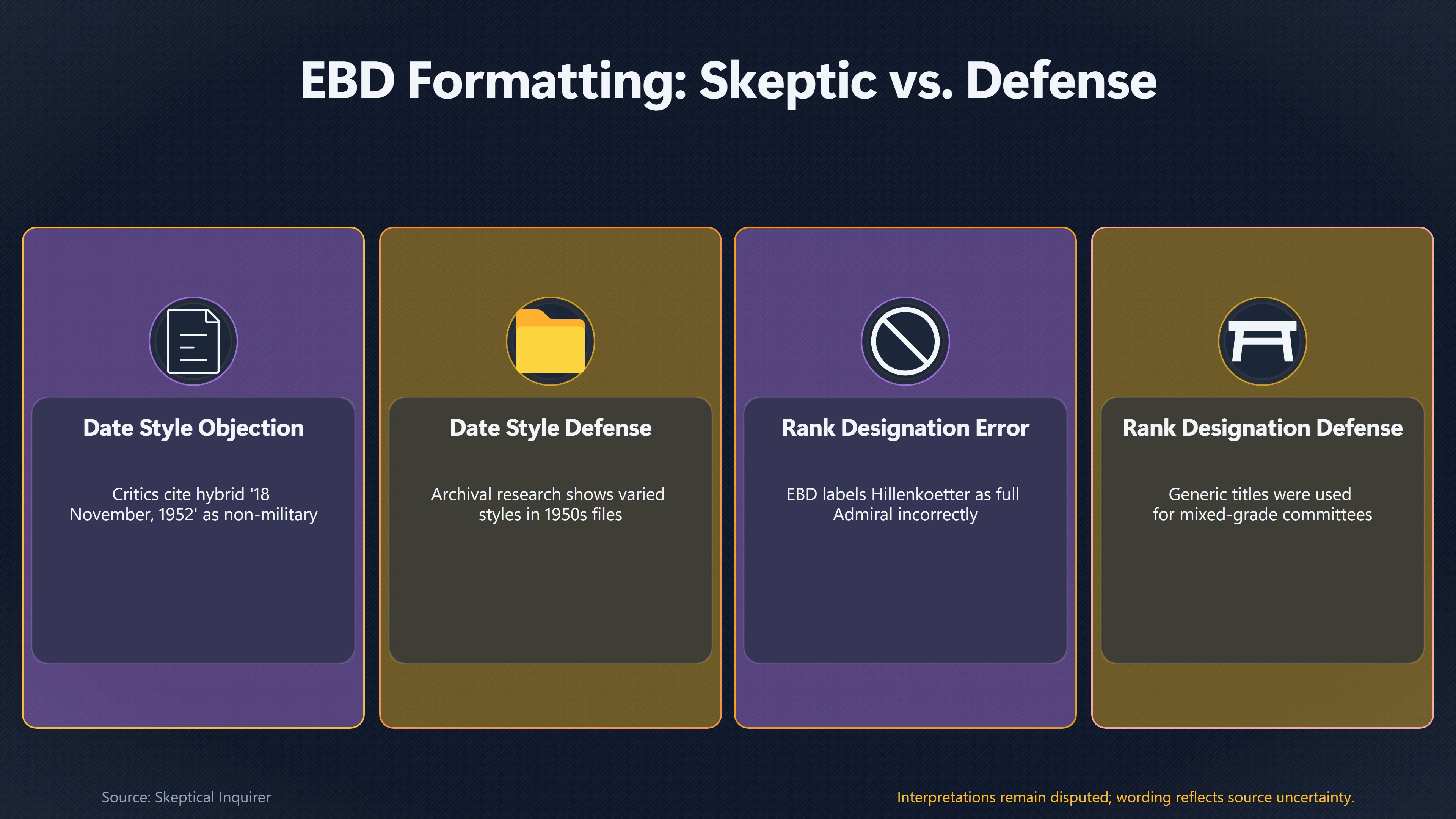 EBD Formatting: Skeptic vs. Defense

Date Style Objection

Critics cite hybrid '18 November, 1952' as non-military

Date Style Defense

Archival research shows varied styles in 1950s files

Rank Designation Error

EBD labels Hillenkoetter as full Admiral incorrectly

Rank Designation Defense

Generic titles were used for mixed-grade committees

Source: Skeptical Inquirer

Interpretations remain disputed; wording reflects source uncertainty.